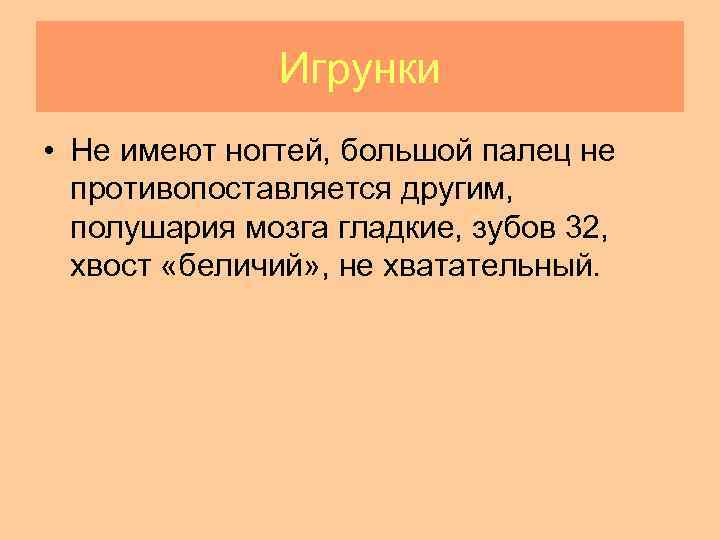 Игрунки

• Не имеют ногтей, большой палец не противопоставляется другим, полушария мозга гладкие, зубов 32, хвост «беличий», не хватательный.